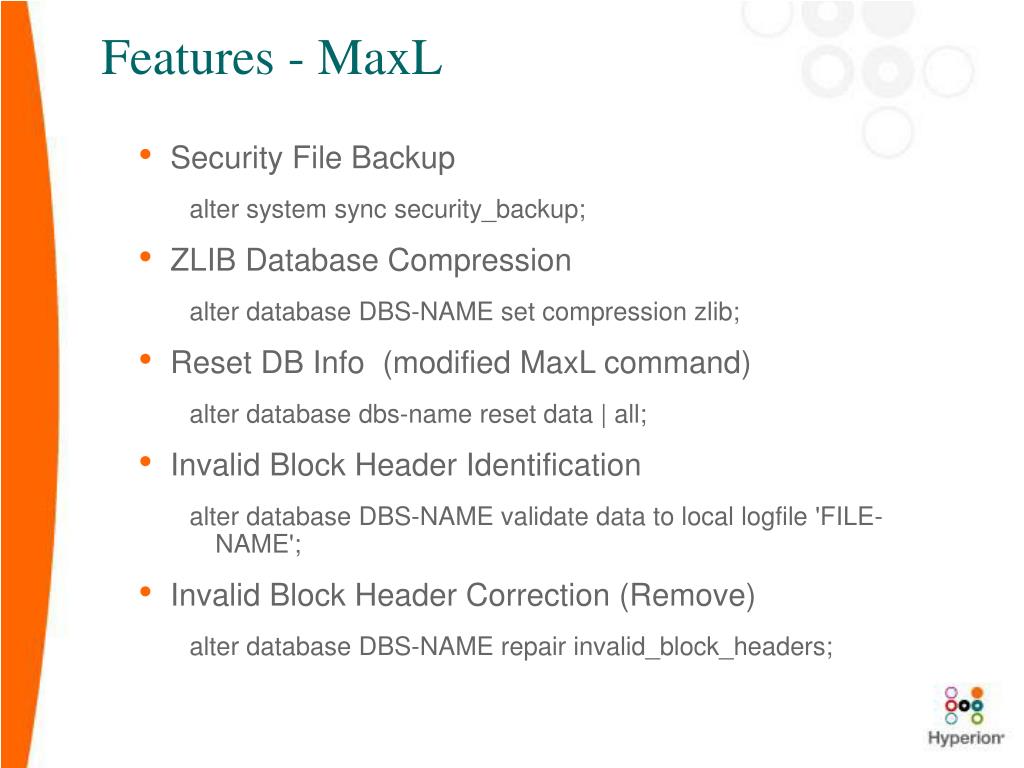 Features - MaxL

• Security File Backup

alter system sync security_backup;

• ZLIB Database Compression

alter database DBS-NAME set compression zlib;

• Reset DB Info  (modified MaxL command)

alter database dbs-name reset data | all;

• Invalid Block Header Identification

alter database DBS-NAME validate data to local logfile 'FILE-NAME';

• Invalid Block Header Correction (Remove)

alter database DBS-NAME repair invalid_block_headers;

Hyperion